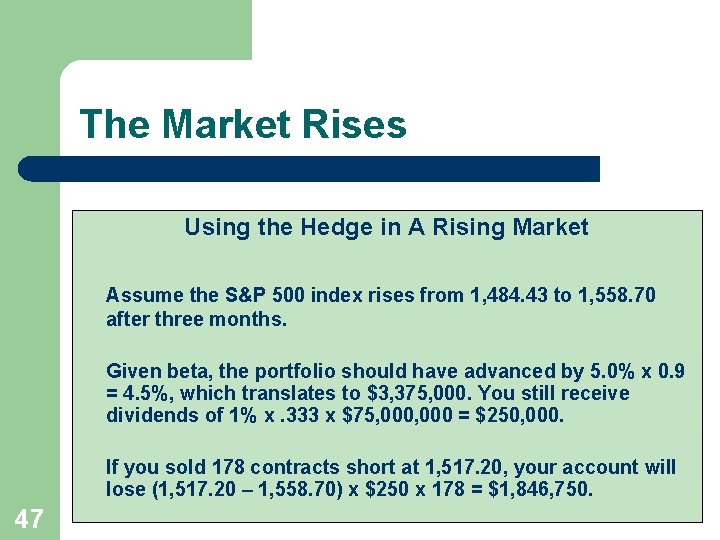 The Market Rises

Using the Hedge in A Rising Market

Assume the S&P 500 index rises from 1,484.43 to 1,558.70 after three months.

Given beta, the portfolio should have advanced by 5.0% x 0.9 = 4.5%, which translates to \$3,375,000. You still receive dividends of 1% x .333 x \$75,000,000 = \$250,000.

If you sold 178 contracts short at 1,517.20, your account will lose (1,517.20 – 1,558.70) x \$250 x 178 = \$1,846,750.

47